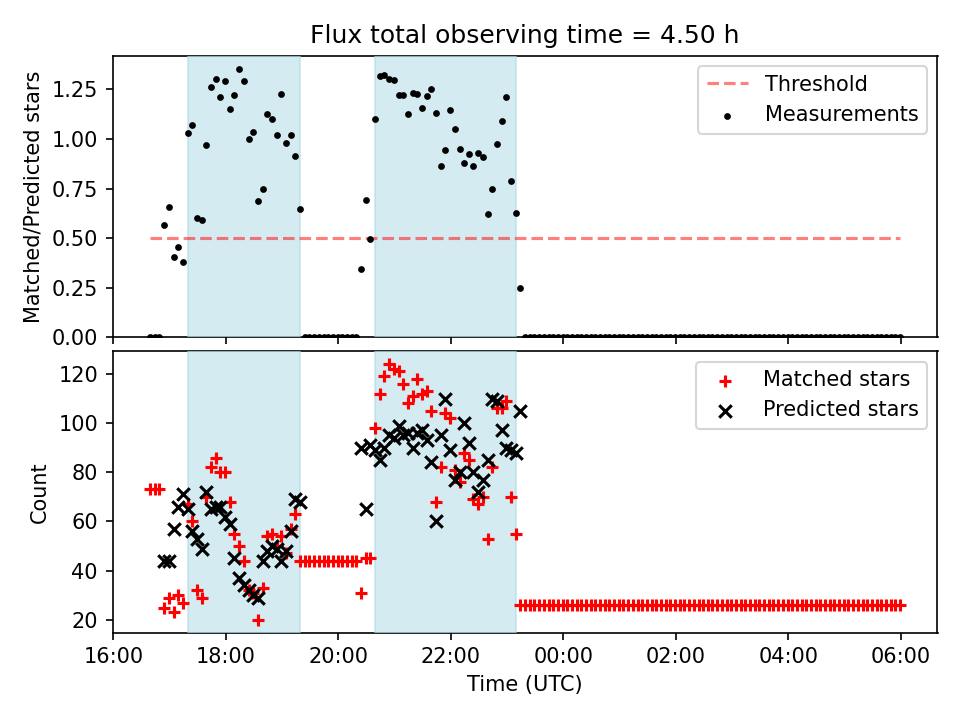 Flux total observing time = 4.50 h

Matched/Predicted stars

1.25
1.00
0.75
0.50
0.25
0.00

Threshold
Measurements

Count

120
100
80
60
40
20

Matched stars
Predicted stars

16:00
18:00
20:00
22:00
00:00
02:00
04:00
06:00

Time (UTC)